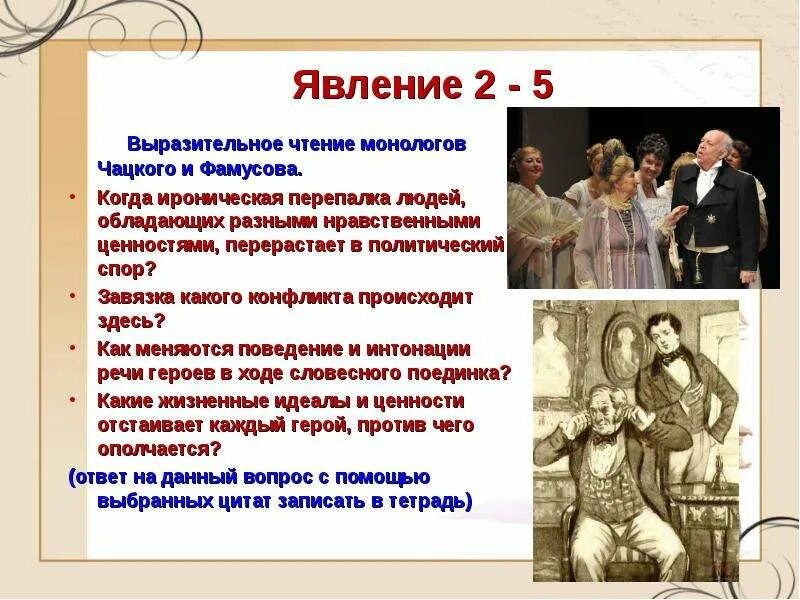 Явление 2 - 5

Выразительное чтение монологов Чацкого и Фамусова.

• Когда ироническая перепалка людей, обладающих разными нравственными ценностями, перерастает в политический спор?

• Завязка какого конфликта происходит здесь?

• Как меняются поведение и интонации речи героев в ходе словесного поединка?

• Какие жизненные идеалы и ценности отстаивает каждый герой, против чего ополчается?

(ответ на данный вопрос с помощью выбранных цитат записать в тетрадь)